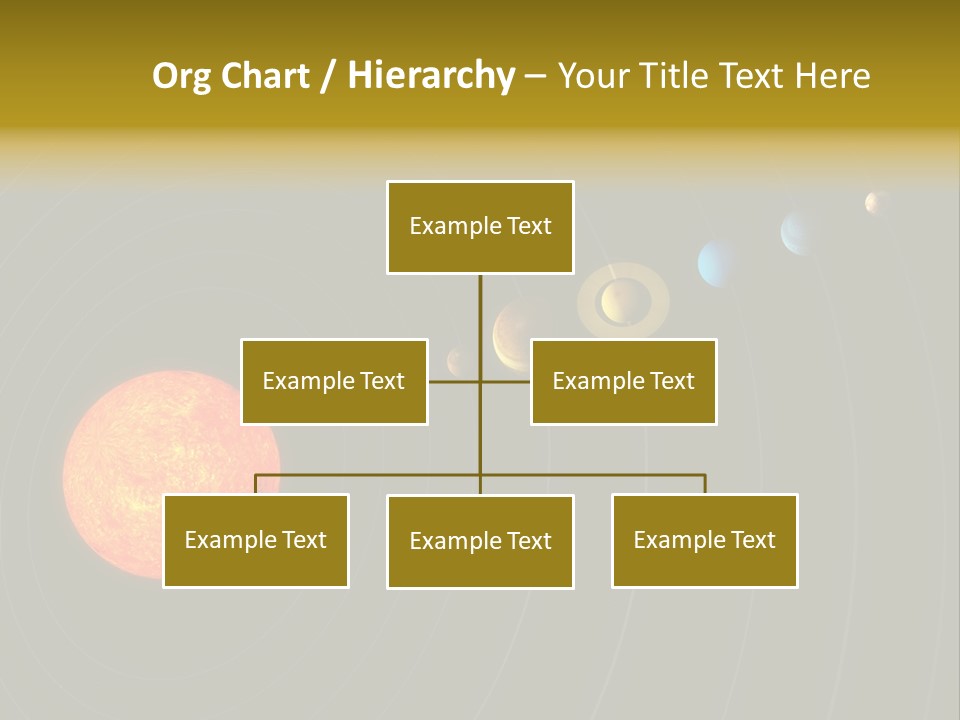 Org Chart / Hierarchy – Your Title Text Here

Example Text

Example Text

Example Text

Example Text

Example Text

Example Text